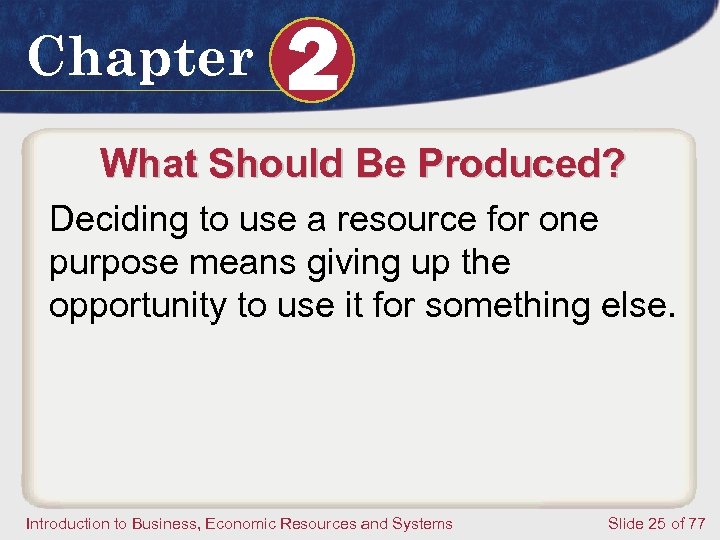 Chapter 2

What Should Be Produced?

Deciding to use a resource for one purpose means giving up the opportunity to use it for something else.

Introduction to Business, Economic Resources and Systems

Slide 25 of 77